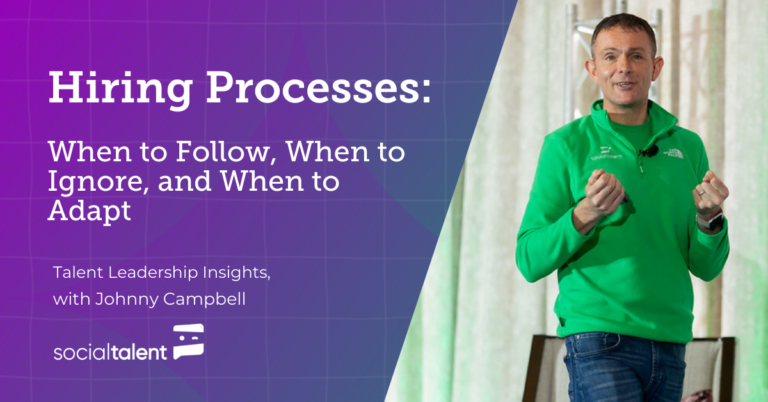 Hiring Processes:

When to Follow, When to Ignore, and When to Adapt

Talent Leadership Insights, with Johnny Campbell

socialtalent